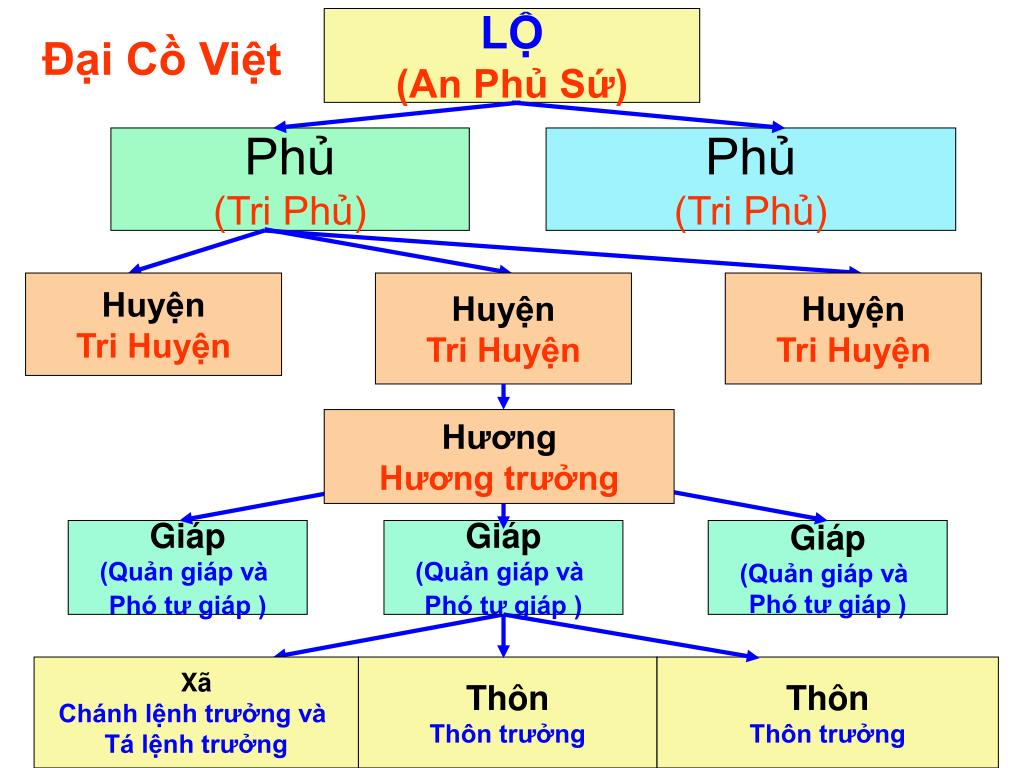 Đại Cồ Việt

LỘ
(An Phủ Sứ)

Phủ
(Tri Phủ)

Phủ
(Tri Phủ)

Huyện
Tri Huyện

Huyện
Tri Huyện

Huyện
Tri Huyện

Hương
Hương trưởng

Giáp
(Quản giáp và Phó tư giáp )

Giáp
(Quản giáp và Phó tư giáp )

Giáp
(Quản giáp và Phó tư giáp )

Xã
Chánh lệnh trưởng và Tá lệnh trưởng

Thôn
Thôn trưởng

Thôn
Thôn trưởng